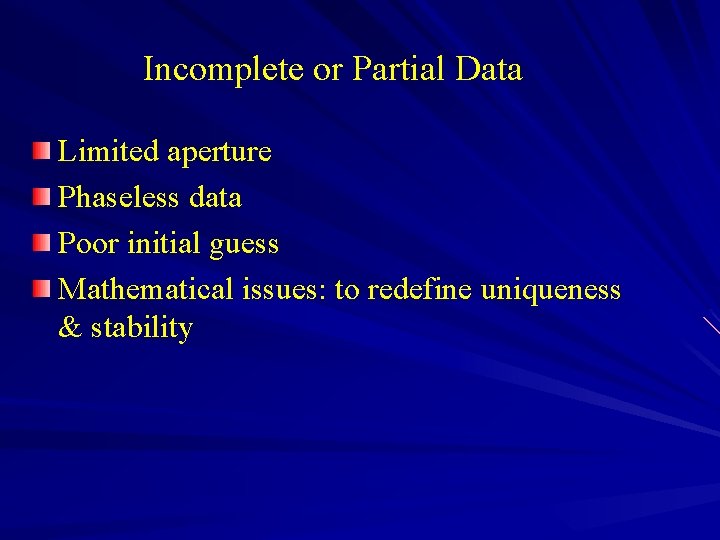 Incomplete or Partial Data

Limited aperture

Phaseless data

Poor initial guess

Mathematical issues: to redefine uniqueness & stability